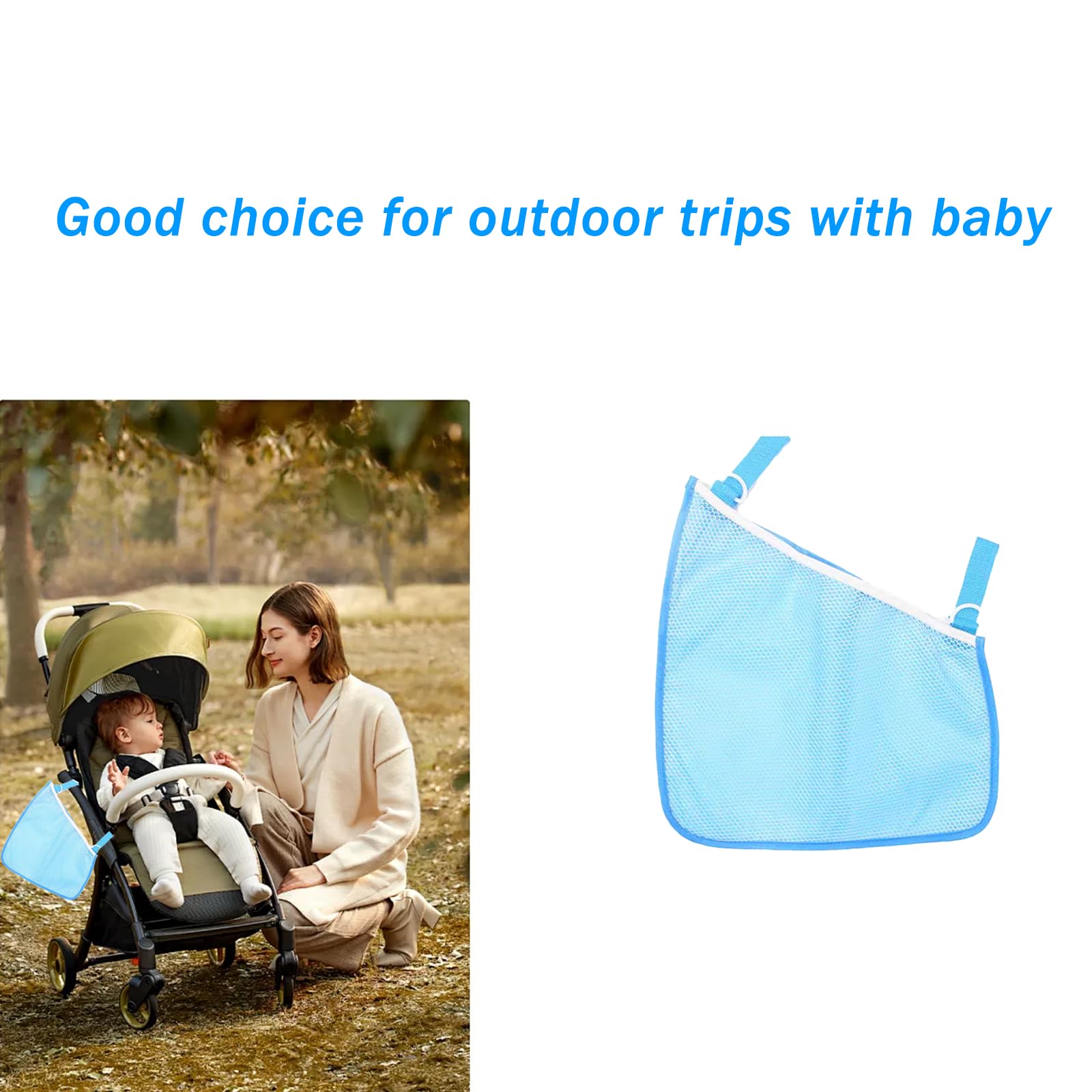 Good choice for outdoor trips with baby